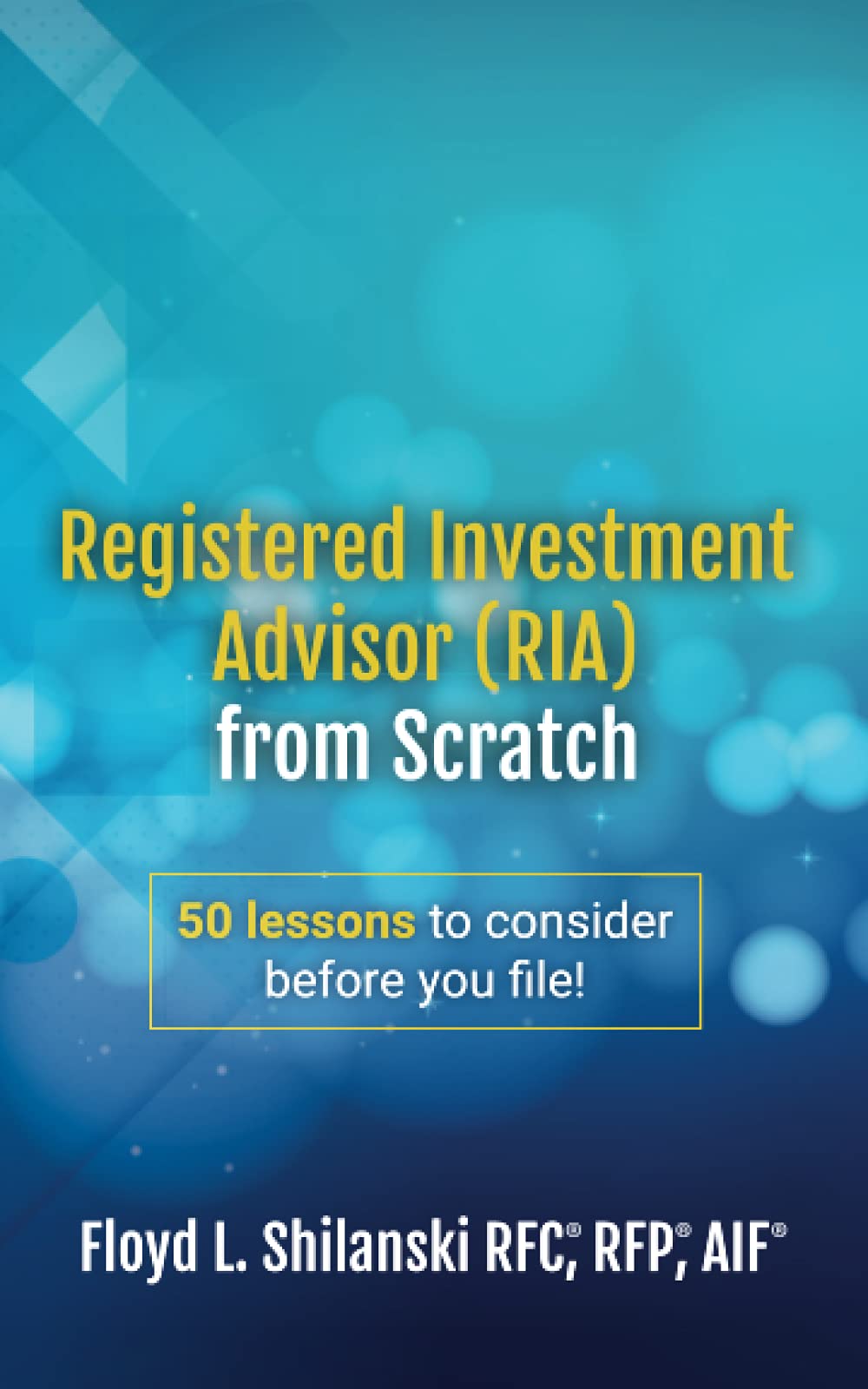 Registered Investment Advisor (RIA) from Scratch

50 lessons to consider before you file!

Floyd L. Shilanski RFC®, RFP®, AIF®